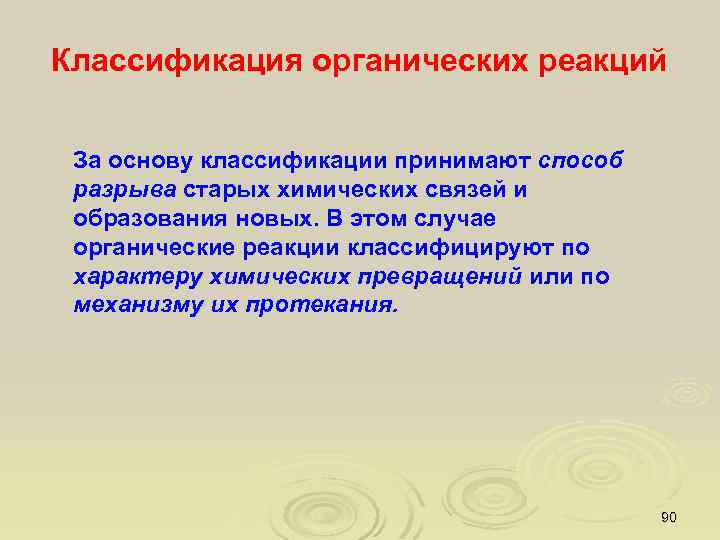 Классификация органических реакций

За основу классификации принимают способ разрыва старых химических связей и образования новых. В этом случае органические реакции классифицируют по характеру химических превращений или по механизму их протекания.

90